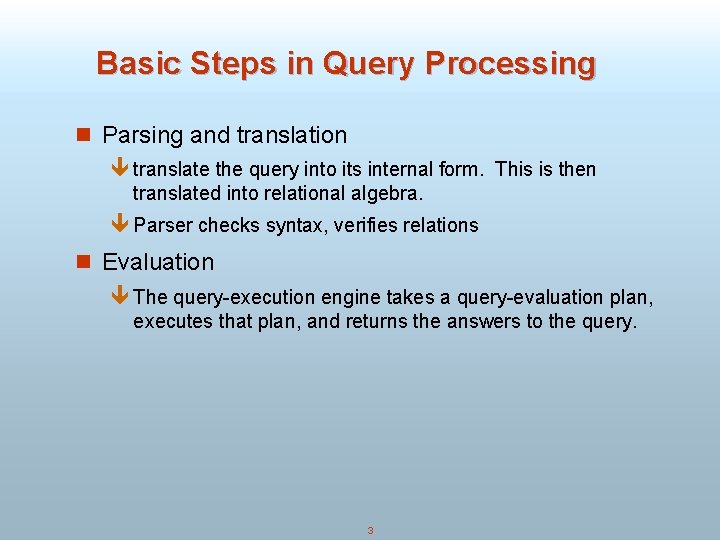 Basic Steps in Query Processing

Parsing and translation

translate the query into its internal form. This is then translated into relational algebra.

Parser checks syntax, verifies relations

Evaluation

The query-execution engine takes a query-evaluation plan, executes that plan, and returns the answers to the query.

3